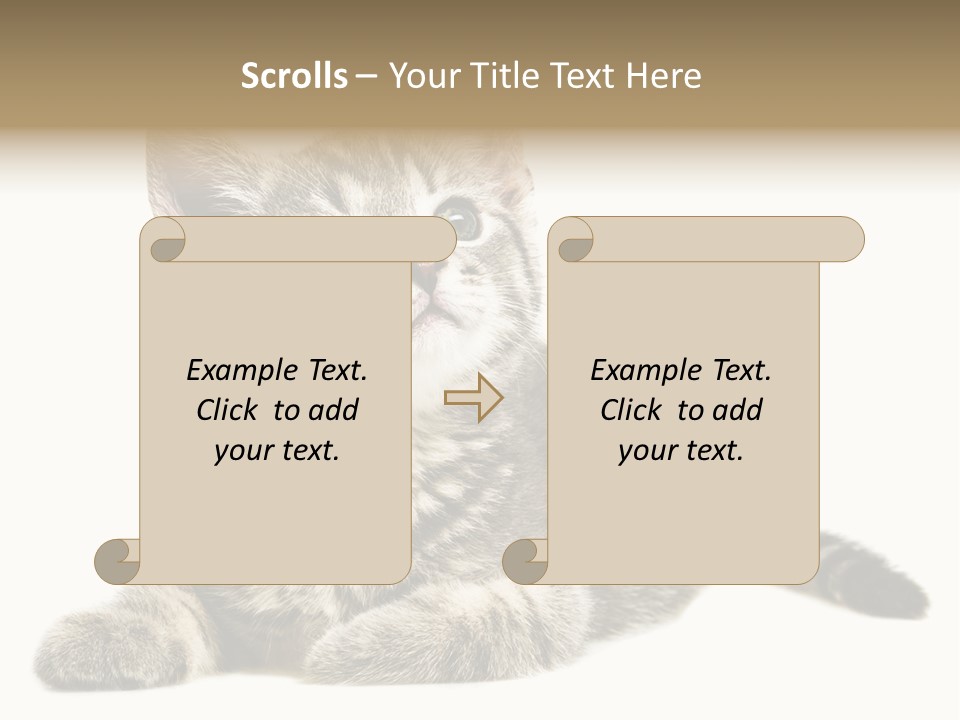 Scrolls – Your Title Text Here

Example Text. Click to add your text.

Example Text. Click to add your text.